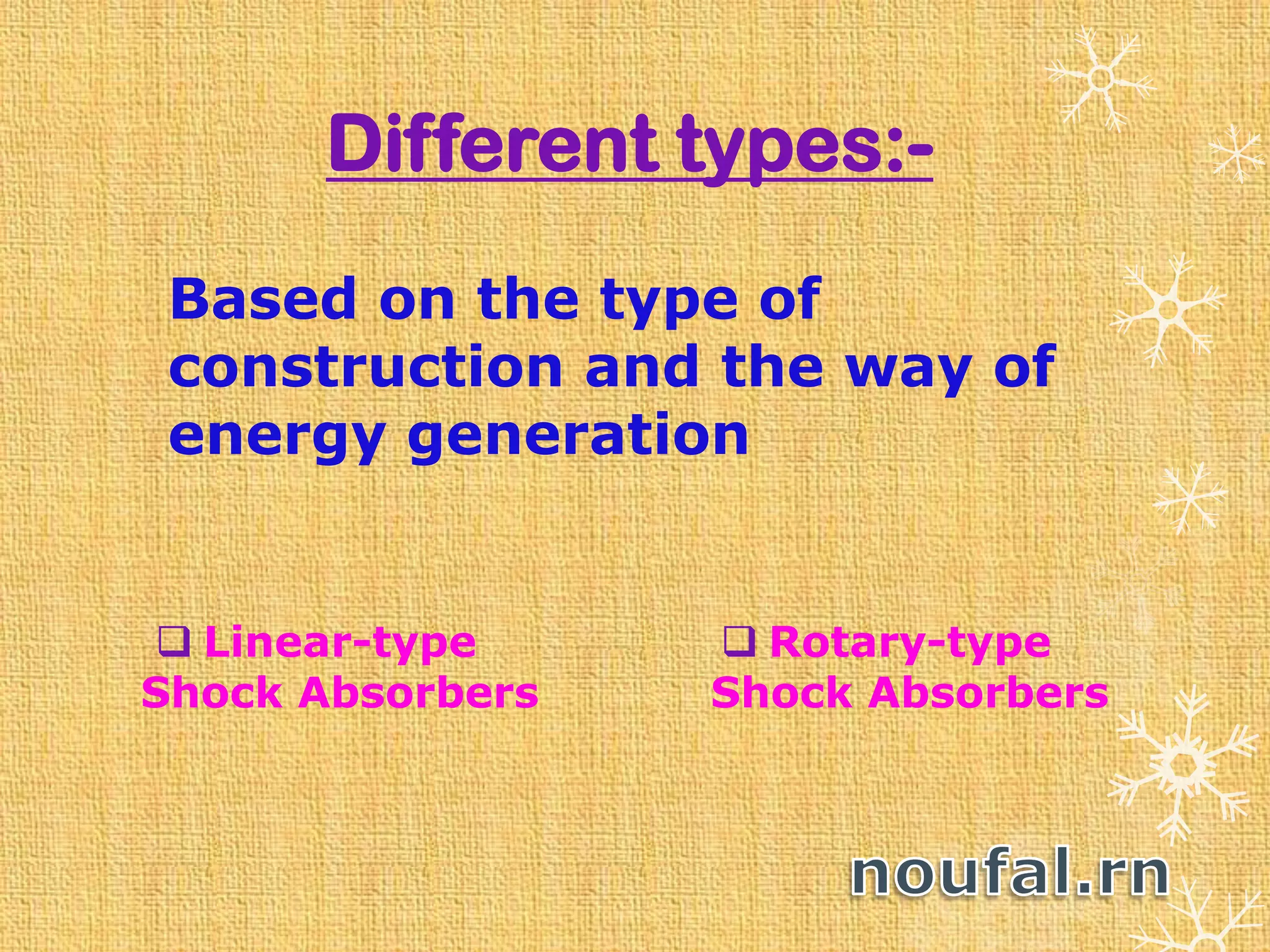 Different types:-

Based on the type of construction and the way of energy generation

❑ Linear-type Shock Absorbers

❑ Rotary-type Shock Absorbers

noufal.rn